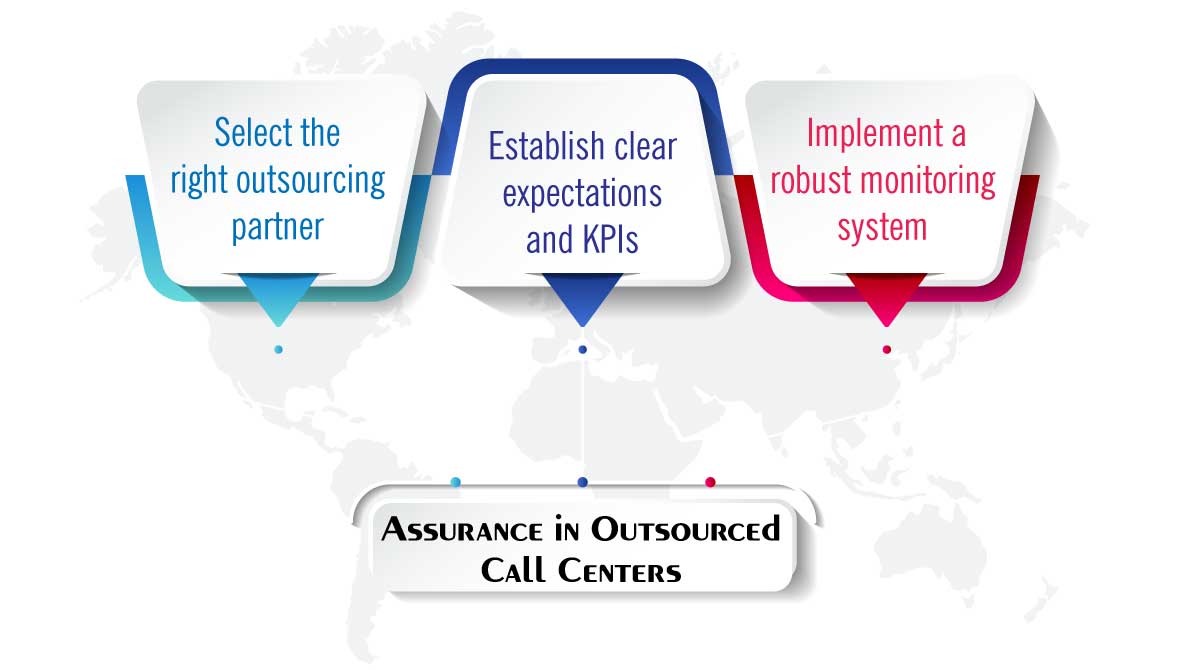 Select the right outsourcing partner

Establish clear expectations and KPIs

Implement a robust monitoring system

Assurance in Outsourced Call Centers